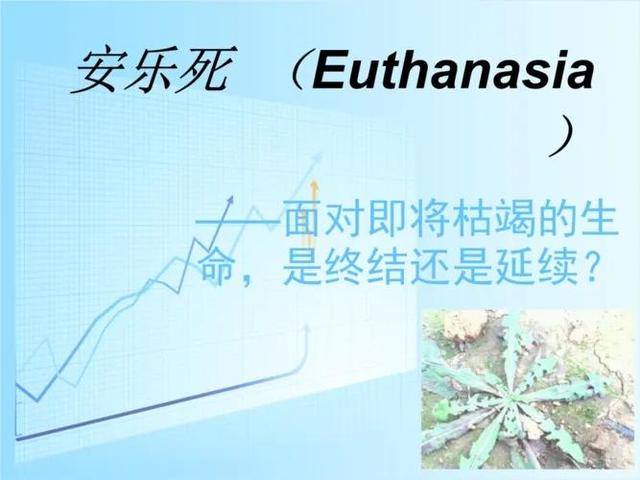 安乐死 （Euthanasia）

——面对即将枯竭的生命，是终结还是延续？